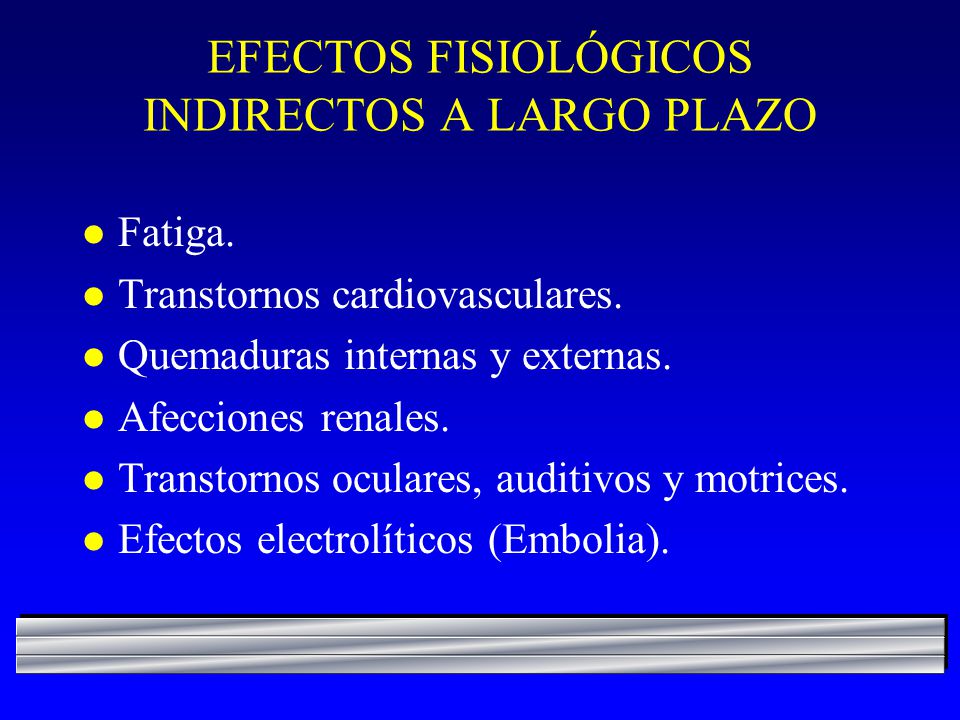 EFECTOS FISIOLÓGICOS INDIRECTOS A LARGO PLAZO

- Fatiga.
- Transtornos cardiovasculares.
- Quemaduras internas y externas.
- Afecciones renales.
- Transtornos oculares, auditivos y motrices.
- Efectos electrolíticos (Embolia).